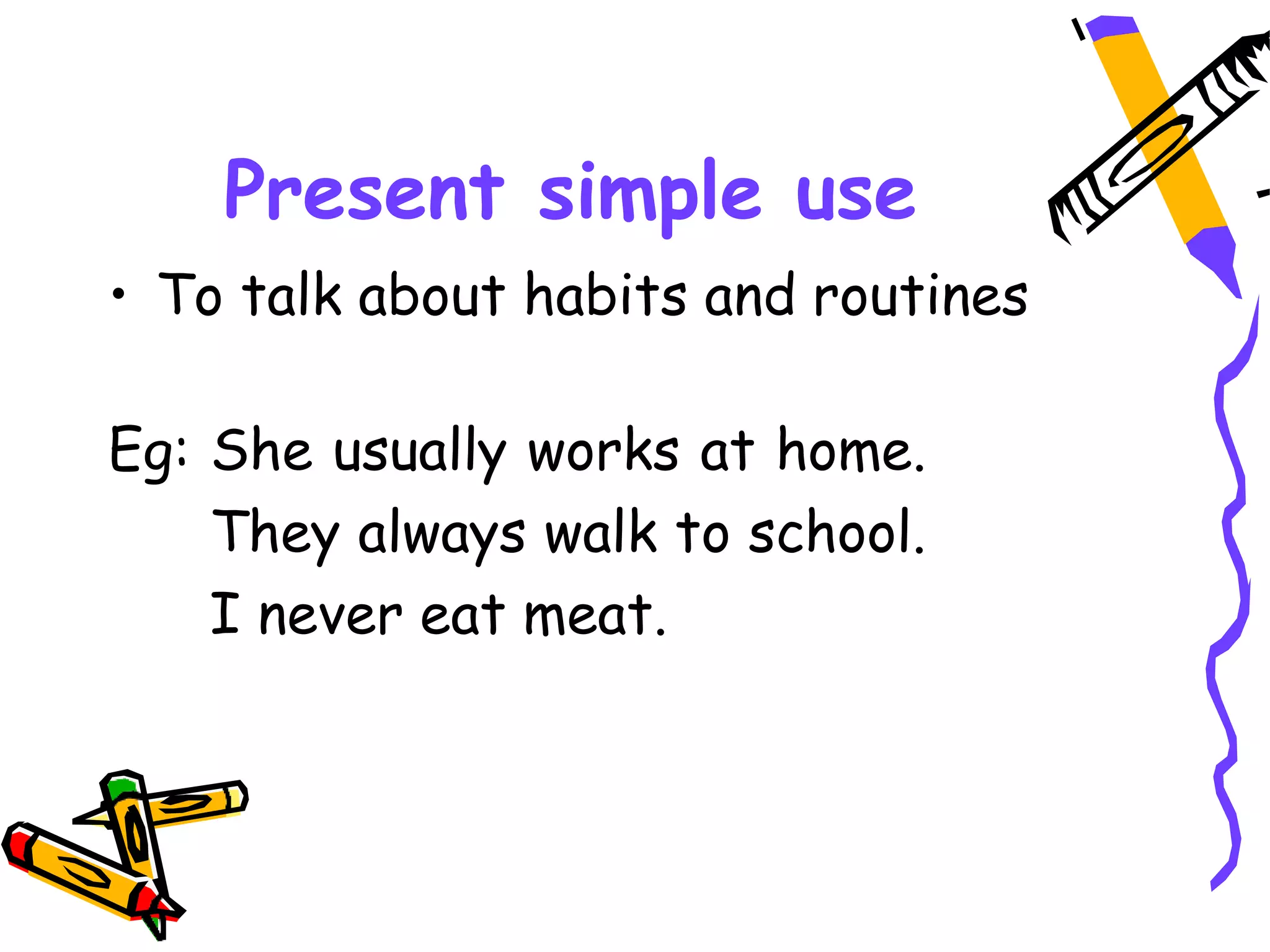 Present simple use

• To talk about habits and routines

Eg: She usually works at home.
They always walk to school.
I never eat meat.